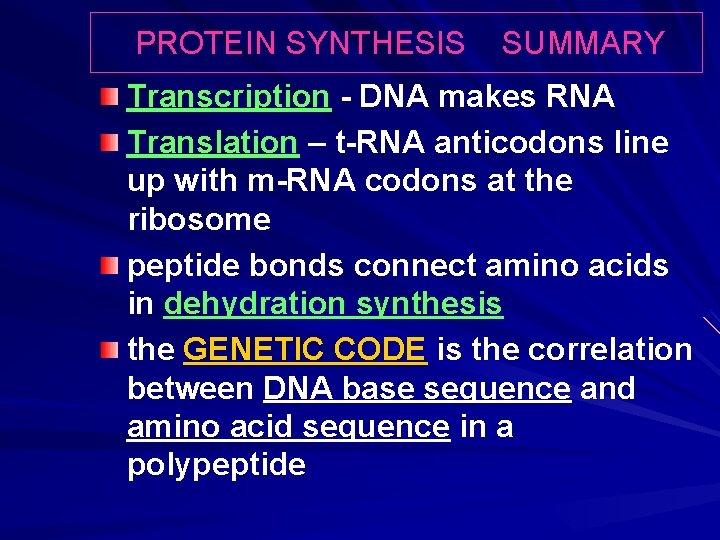 PROTEIN SYNTHESIS SUMMARY

Transcription - DNA makes RNA

Translation – t-RNA anticodons line up with m-RNA codons at the ribosome

peptide bonds connect amino acids in dehydration synthesis

the GENETIC CODE is the correlation between DNA base sequence and amino acid sequence in a polypeptide